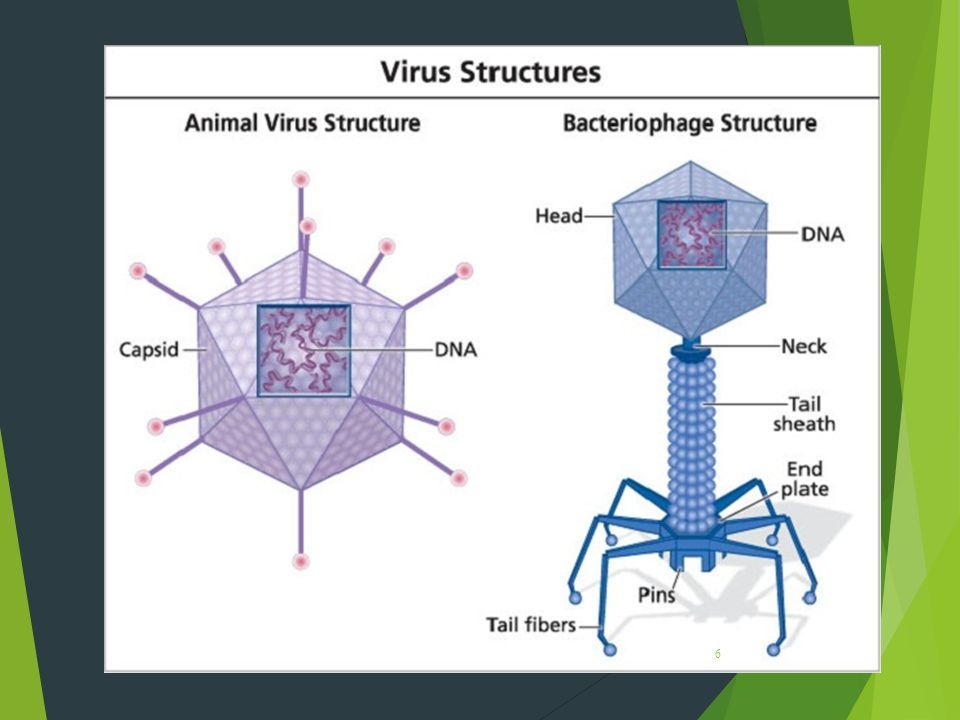 Virus Structures

Animal Virus Structure

Capsid

DNA

Bacteriophage Structure

Head

DNA

Neck

Tail sheath

End plate

Pins

Tail fibers

6